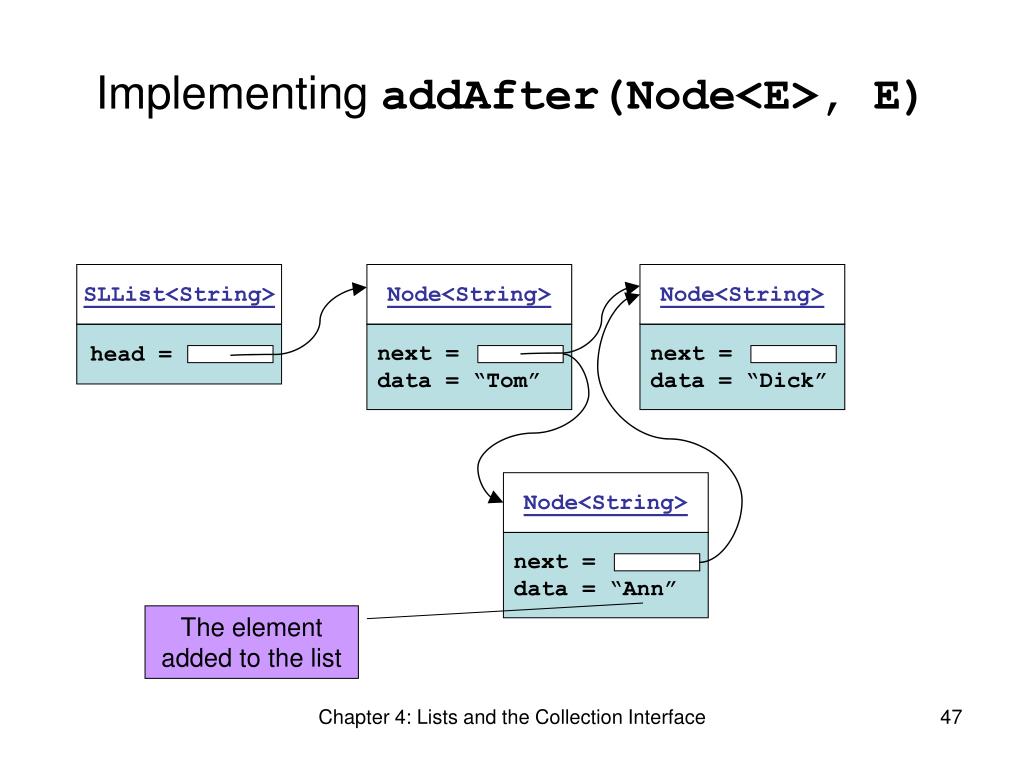 Implementing addAfter(Node<E>, E)

SLList<String>

head =

Node<String>

next =
data = “Tom”

Node<String>

next =
data = “Dick”

Node<String>

next =
data = “Ann”

The element added to the list

Chapter 4: Lists and the Collection Interface

47